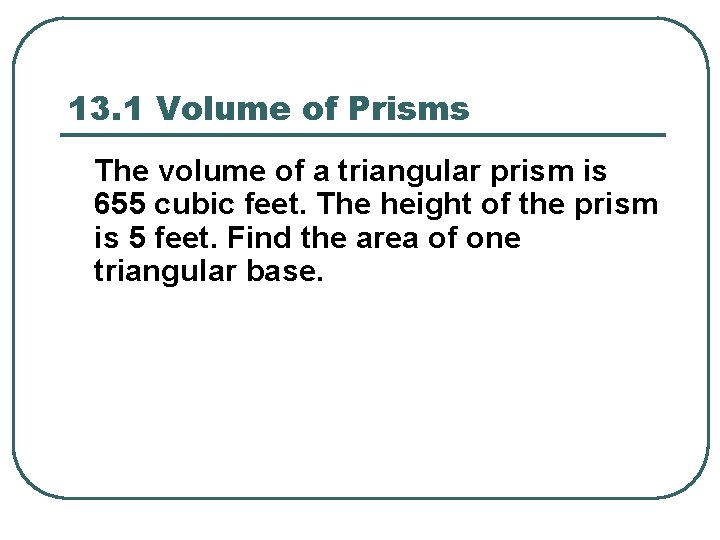 13.1 Volume of Prisms

The volume of a triangular prism is 655 cubic feet. The height of the prism is 5 feet. Find the area of one triangular base.